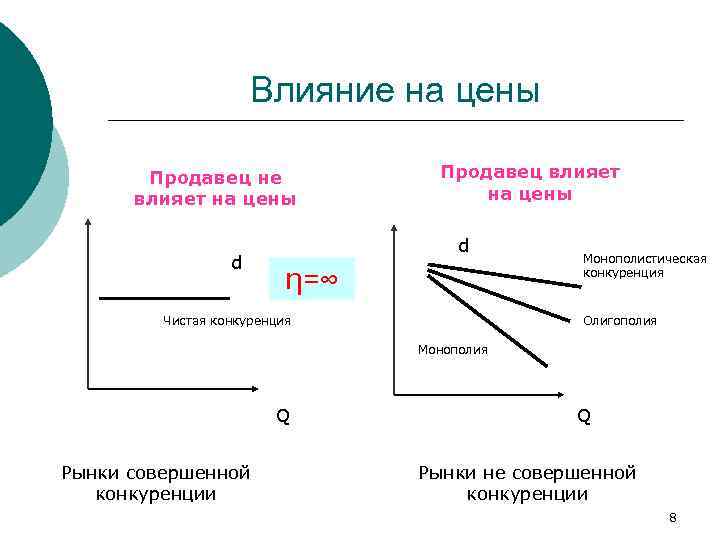 Влияние на цены

Продавец не влияет на цены

d

$\eta=\infty$

Чистая конкуренция

Q

Рынки совершенной конкуренции

Продавец влияет на цены

d

Монополистическая конкуренция

Олигополия

Монополия

Q

Рынки не совершенной конкуренции

8